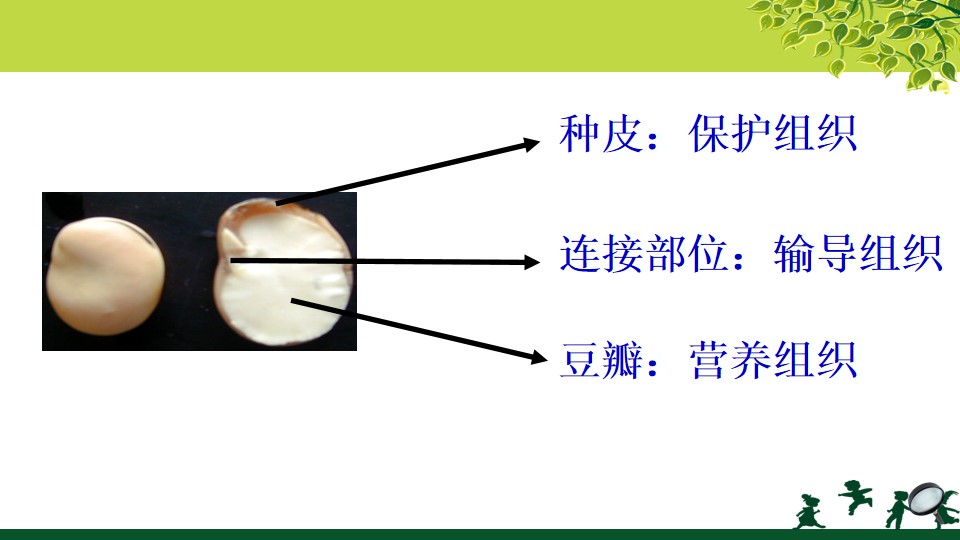 种皮：保护组织

连接部位：输导组织

豆瓣：营养组织